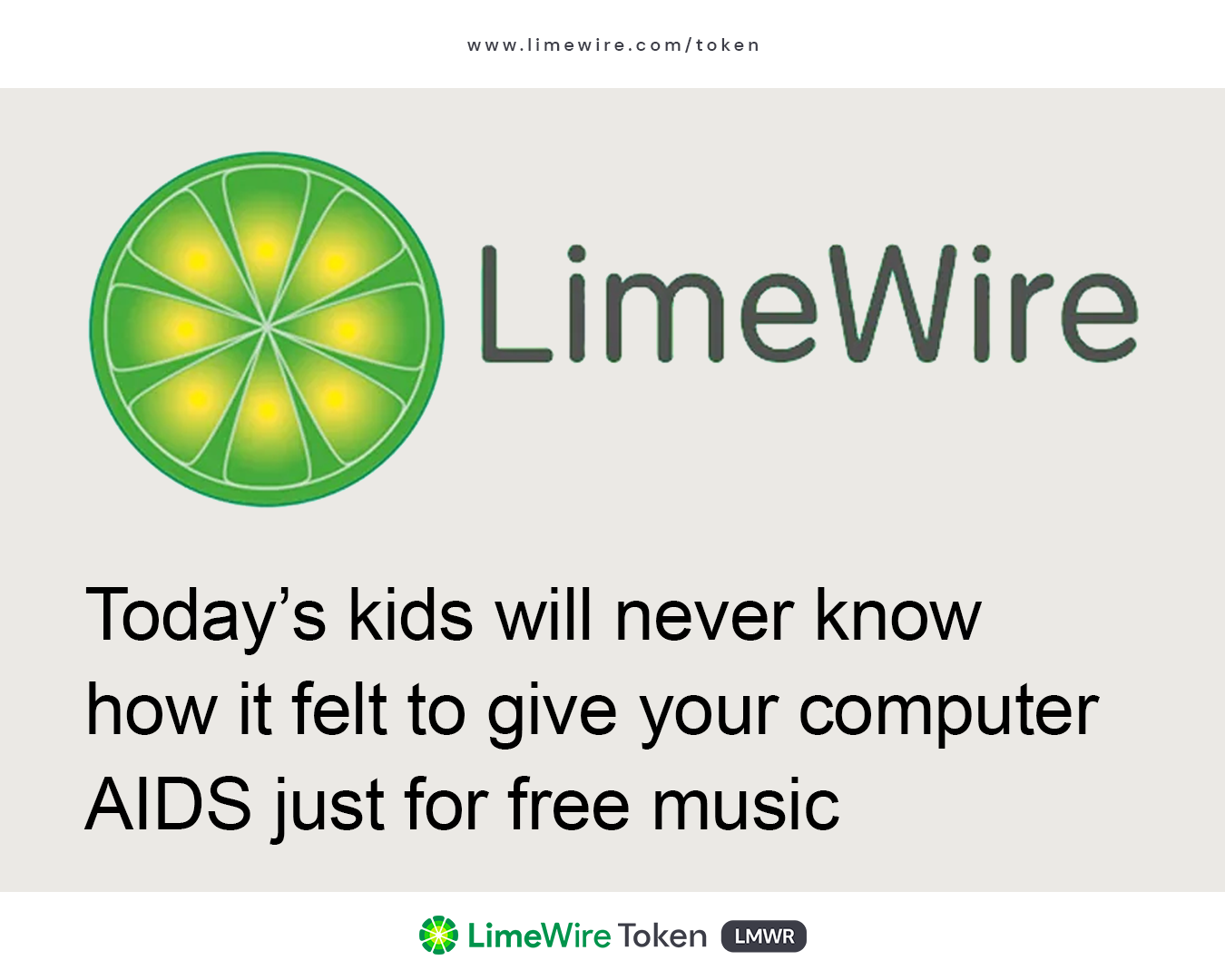 www.limewire.com/token

LimeWire

Today’s kids will never know how it felt to give your computer AIDS just for free music

LimeWire Token LMWR